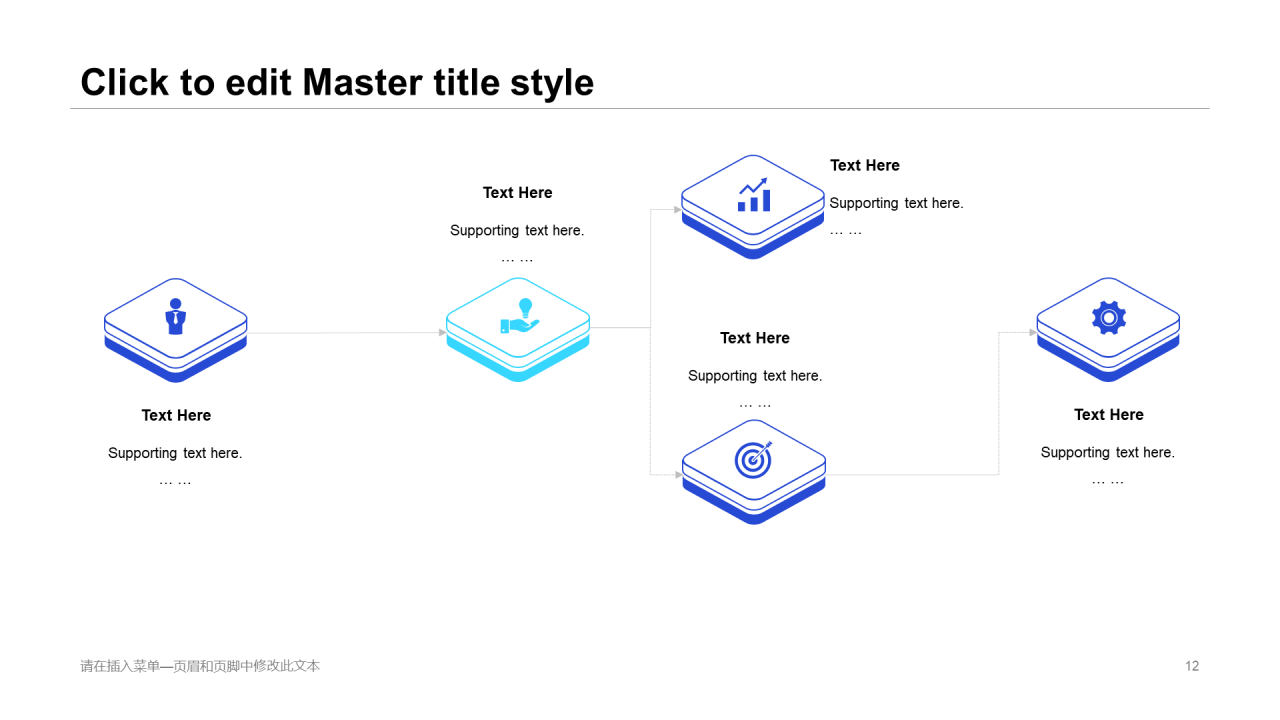 Click to edit Master title style

Text Here

Supporting text here.

… …

Text Here

Supporting text here.

… …

Text Here

Supporting text here.

… …

Text Here

Supporting text here.

… …

Text Here

Supporting text here.

… …

请在插入菜单—页眉和页脚中修改此文本

12